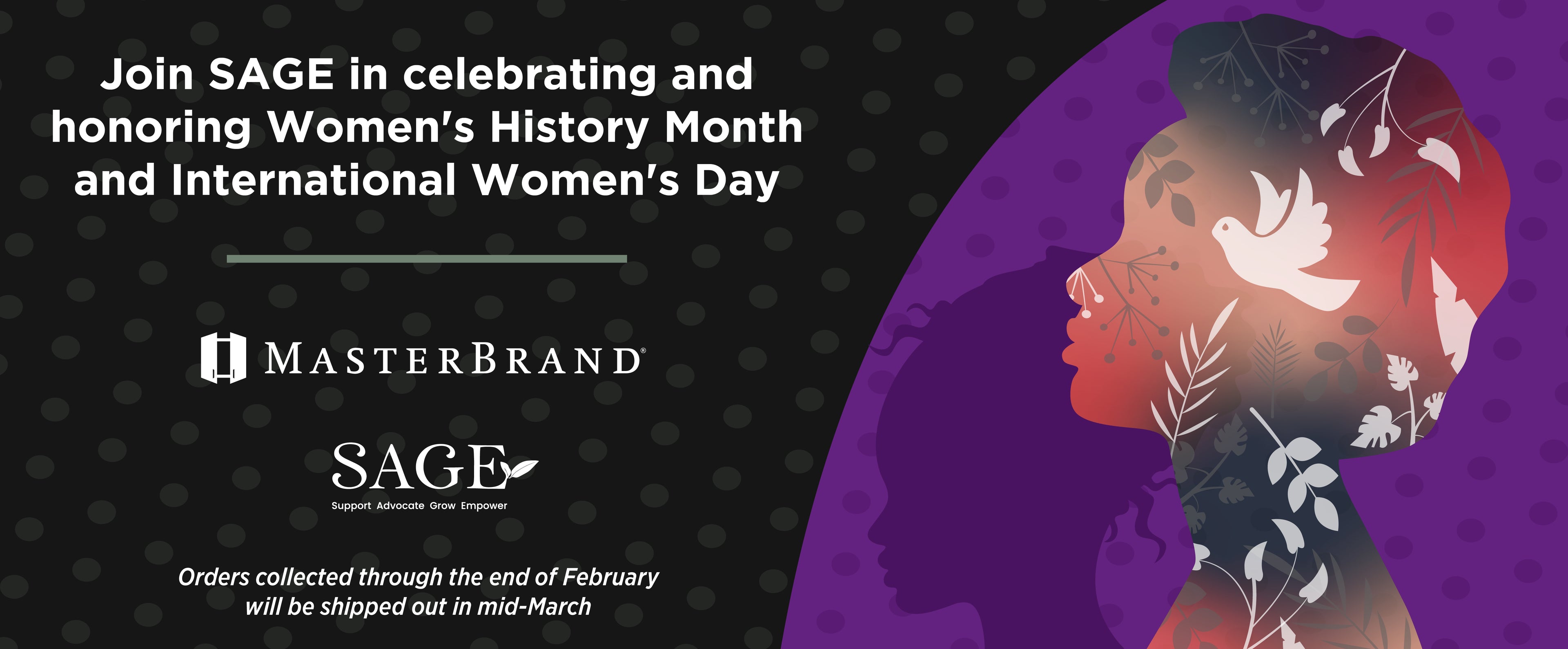 Join SAGE in celebrating and honoring Women's History Month and International Women's Day

MASTERBRAND®

SAGE
Support Advocate Grow Empower

Orders collected through the end of February will be shipped out in mid-March